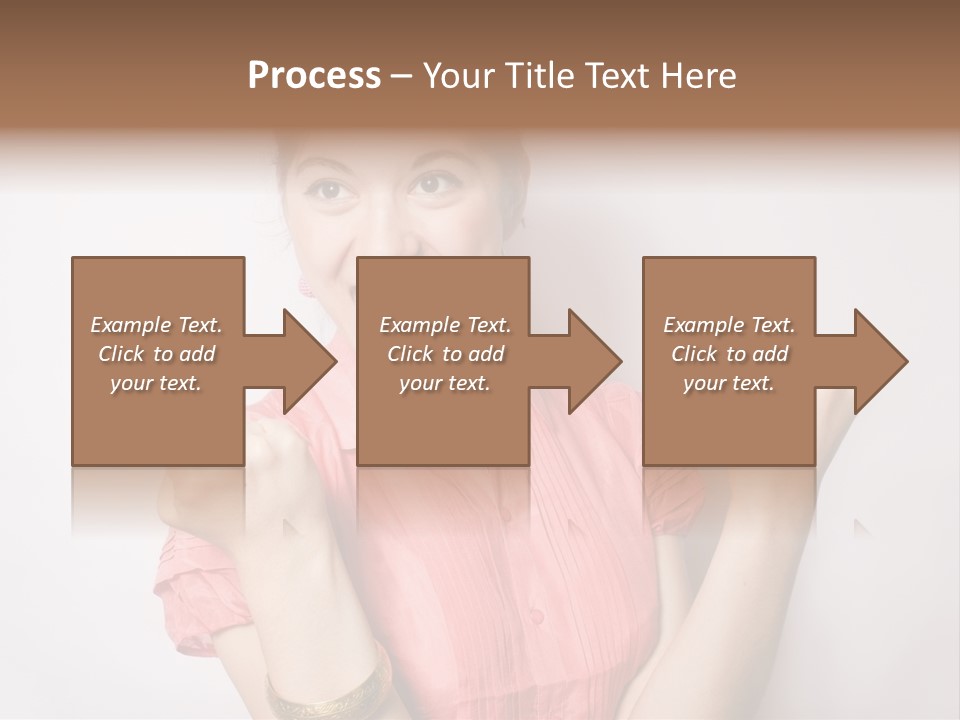 Process – Your Title Text Here

Example Text. Click to add your text.

Example Text. Click to add your text.

Example Text. Click to add your text.